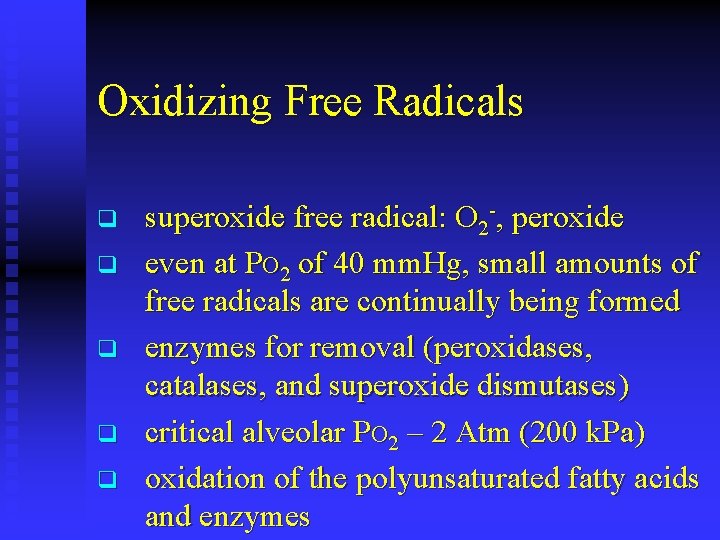 Oxidizing Free Radicals

❑ superoxide free radical: $O_2^-$, peroxide

❑ even at $P_{O_2}$ of 40 mmHg, small amounts of free radicals are continually being formed

❑ enzymes for removal (peroxidases, catalases, and superoxide dismutases)

❑ critical alveolar $P_{O_2}$ – 2 Atm (200 kPa)

❑ oxidation of the polyunsaturated fatty acids and enzymes